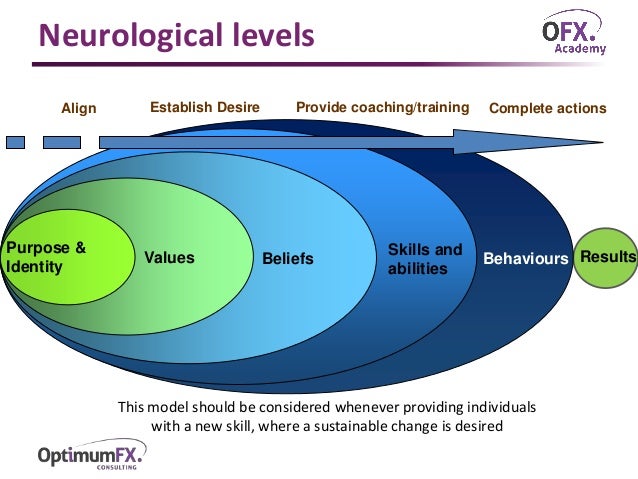 Neurological levels

OFX. Academy

Align

Establish Desire

Provide coaching/training

Complete actions

Purpose & Identity

Values

Beliefs

Skills and abilities

Behaviours

Results

This model should be considered whenever providing individuals with a new skill, where a sustainable change is desired

OptimumFX. CONSULTING